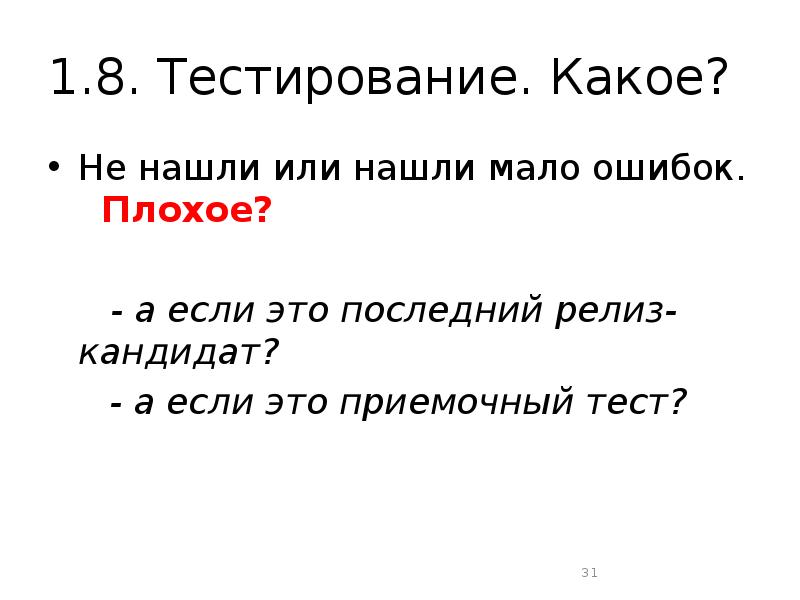 1.8. Тестирование. Какое?

• Не нашли или нашли мало ошибок. Плохое?

- а если это последний релиз-кандидат?

- а если это приемочный тест?

31